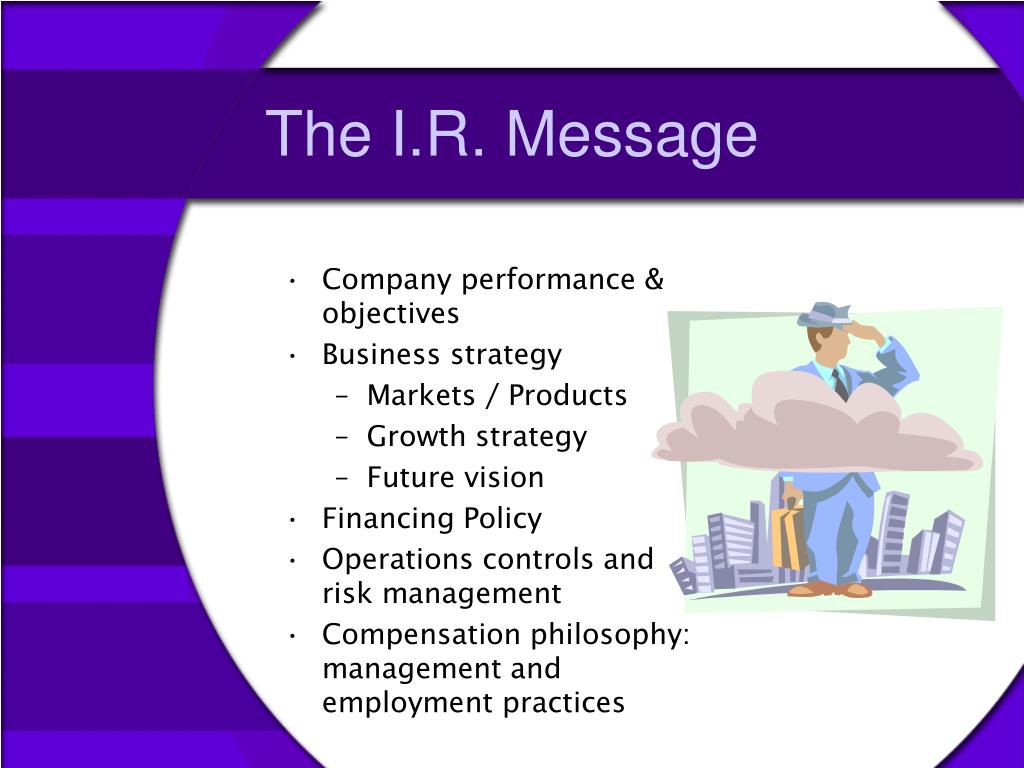 The I.R. Message

• Company performance & objectives
• Business strategy
  – Markets / Products
  – Growth strategy
  – Future vision
• Financing Policy
• Operations controls and risk management
• Compensation philosophy: management and employment practices